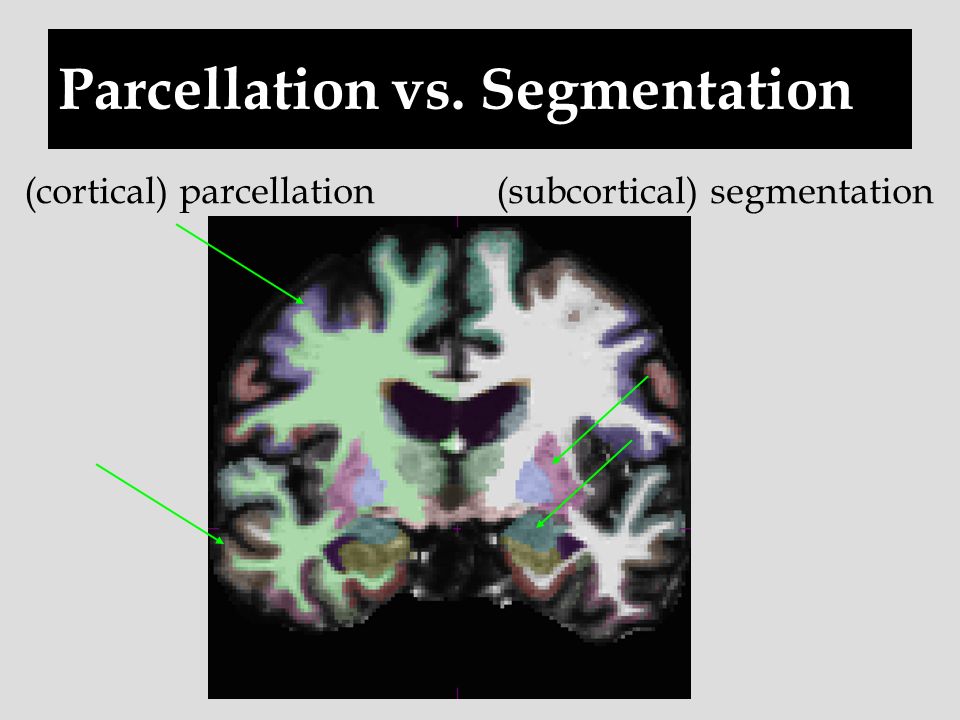 Parcellation vs. Segmentation

(cortical) parcellation

(subcortical) segmentation